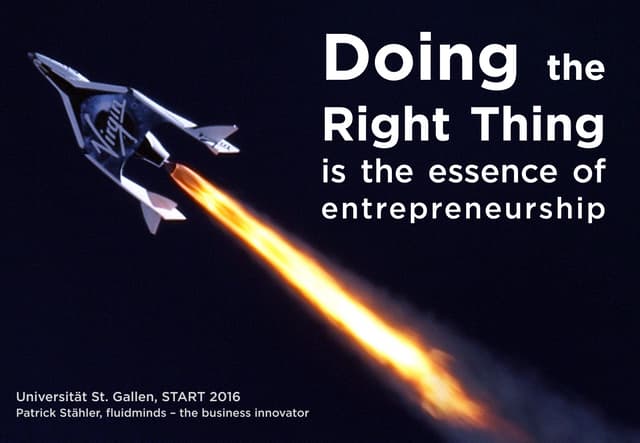 Virgin

Doing the Right Thing is the essence of entrepreneurship

Universität St. Gallen, START 2016
Patrick Stähler, fluidminds – the business innovator